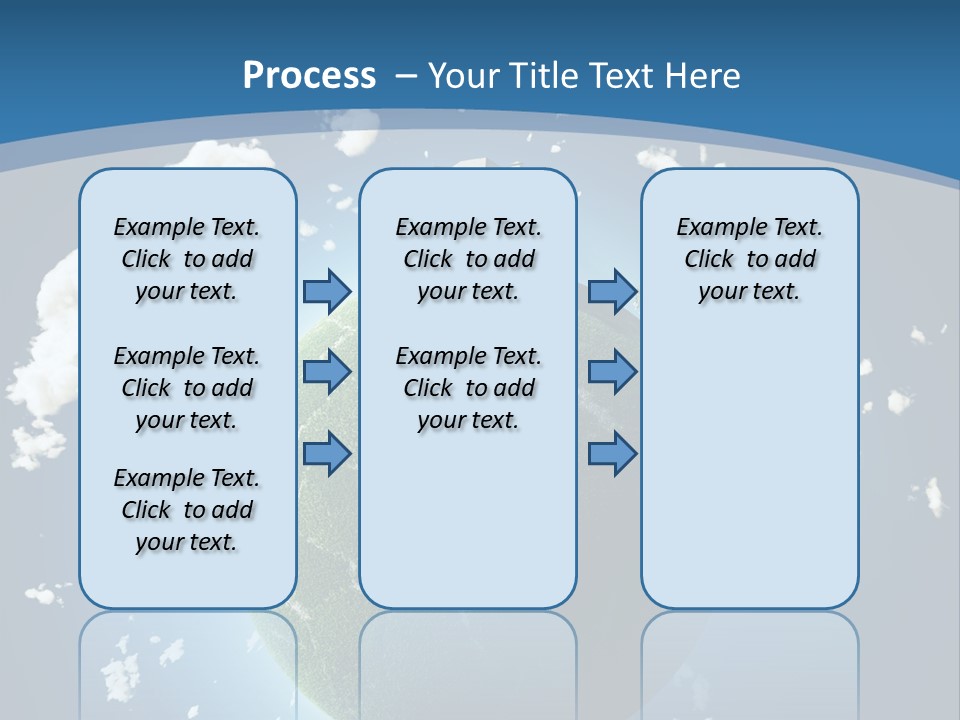 Process – Your Title Text Here

Example Text. Click to add your text.

Example Text. Click to add your text.

Example Text. Click to add your text.

Example Text. Click to add your text.

Example Text. Click to add your text.

Example Text. Click to add your text.